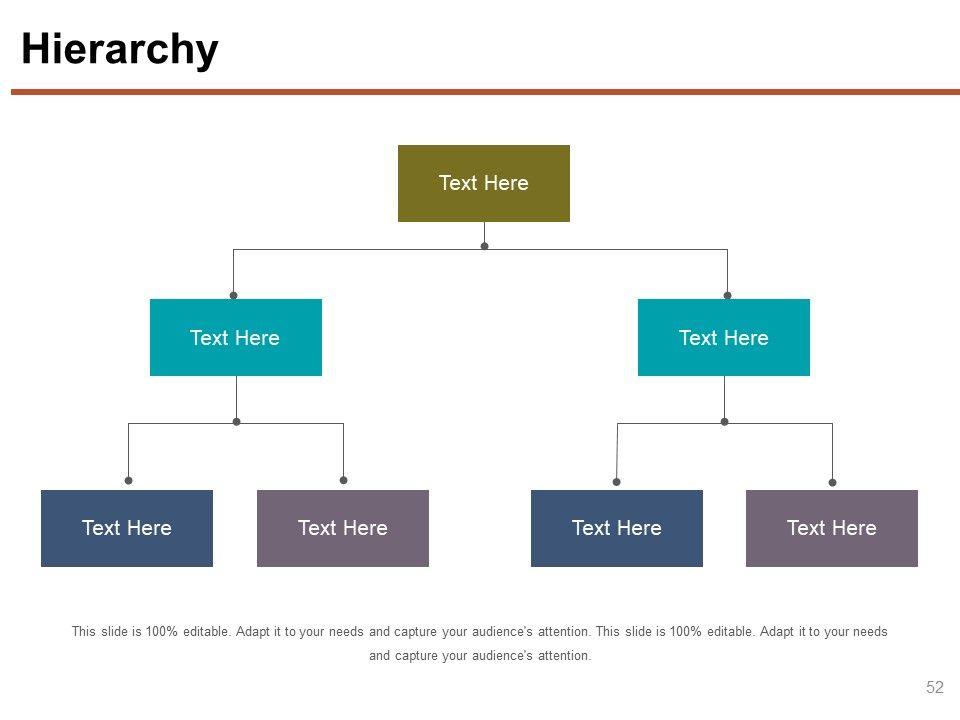 Hierarchy

Text Here

Text Here

Text Here

Text Here

Text Here

Text Here

Text Here

This slide is 100% editable. Adapt it to your needs and capture your audience's attention. This slide is 100% editable. Adapt it to your needs and capture your audience's attention.

52